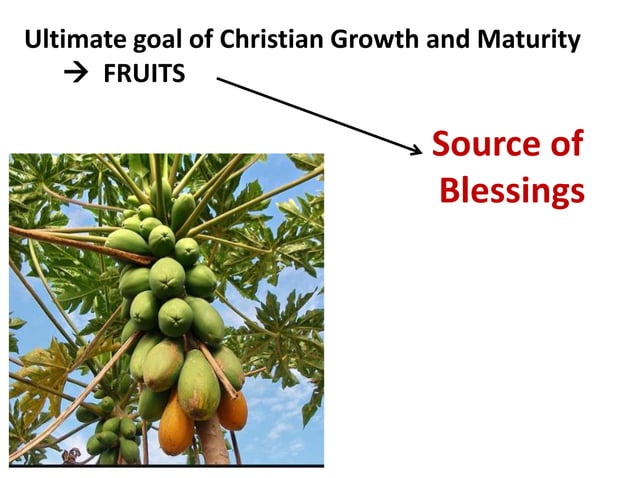 Ultimate goal of Christian Growth and Maturity
→ FRUITS

Source of Blessings